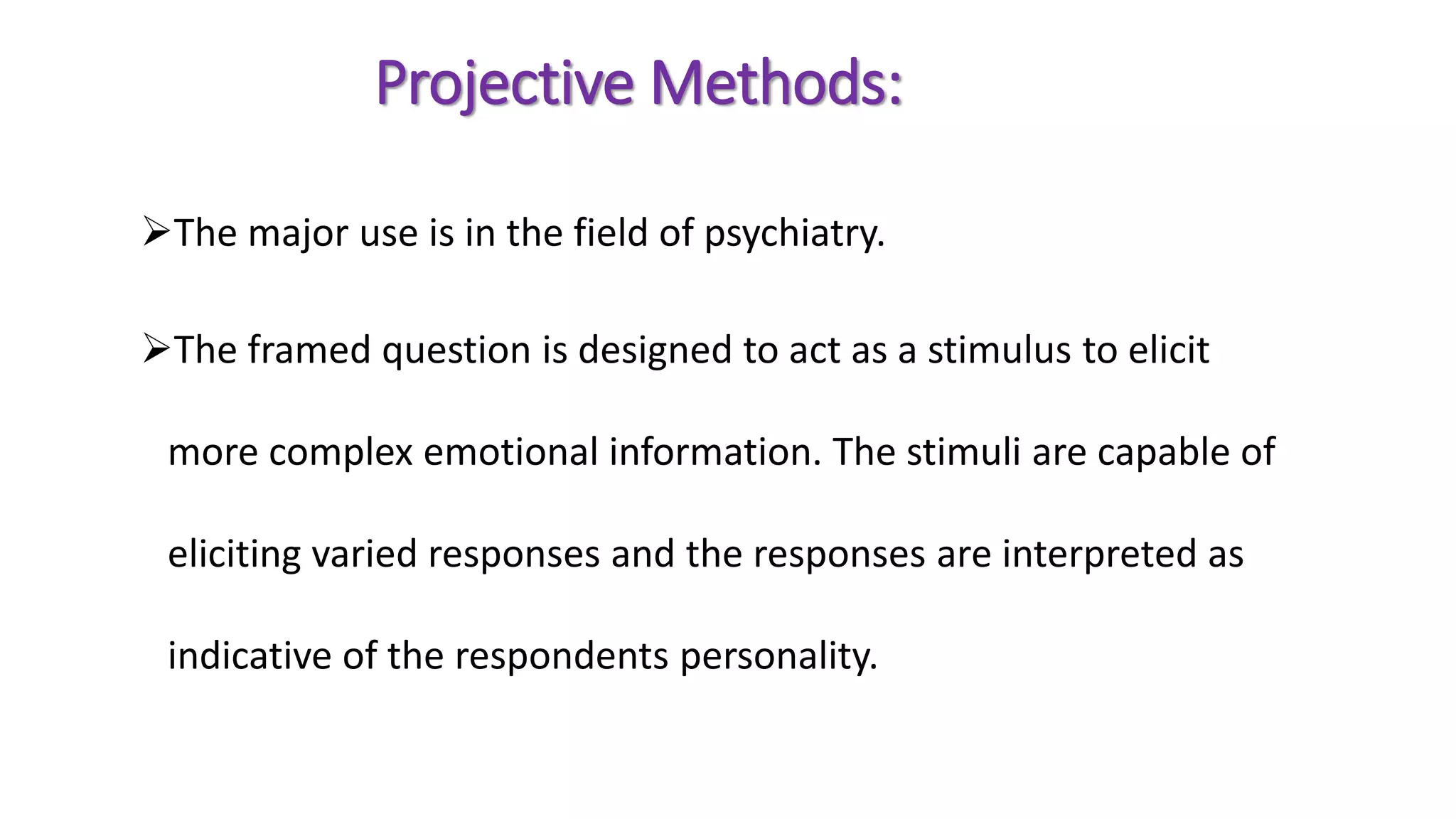 Projective Methods:

➢The major use is in the field of psychiatry.

➢The framed question is designed to act as a stimulus to elicit more complex emotional information. The stimuli are capable of eliciting varied responses and the responses are interpreted as indicative of the respondents personality.